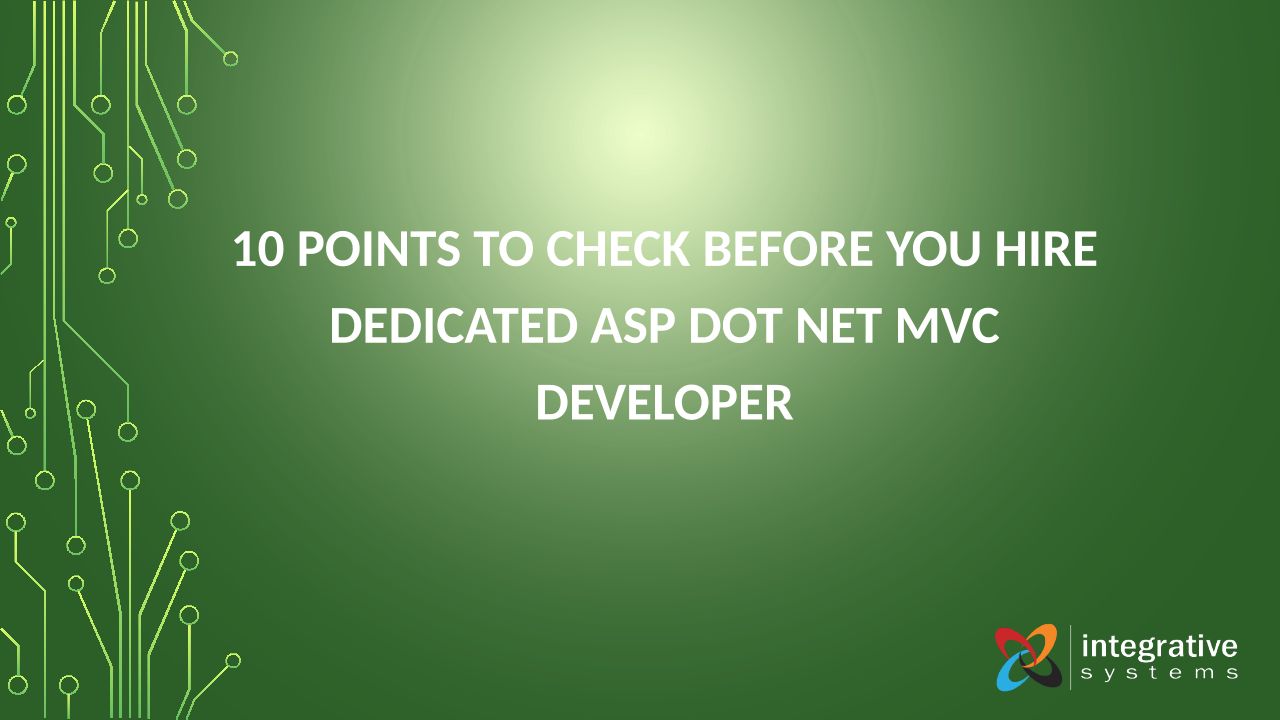 10 POINTS TO CHECK BEFORE YOU HIRE DEDICATED ASP DOT NET MVC DEVELOPER

integrative
systems